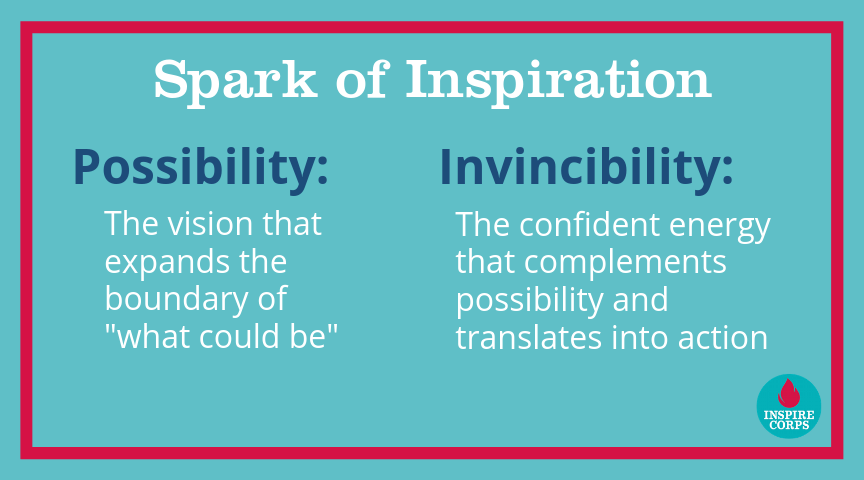 Spark of Inspiration

Possibility:

The vision that expands the boundary of "what could be"

Invincibility:

The confident energy that complements possibility and translates into action

INSPIRE CORPS